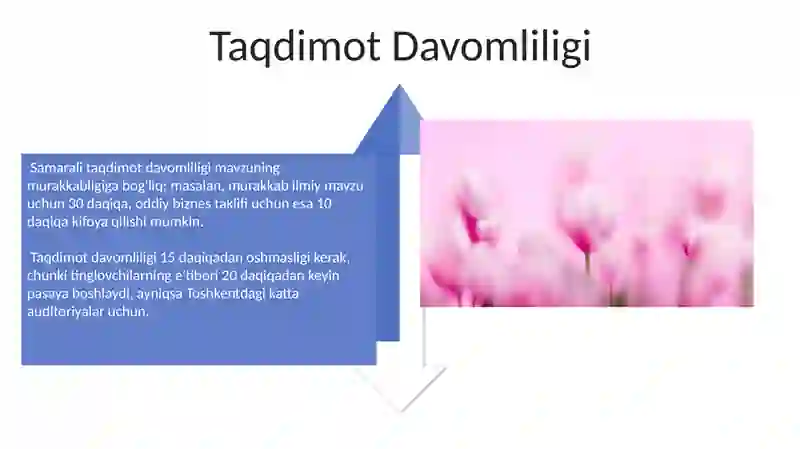 Taqdimot Davomliligi

Samarali taqdimot davomliligi mavzuning murakkabligiga bog'liq; masalan, murakkab ilmiy mavzu uchun 30 daqiqa, oddiy biznes taklifi uchun esa 10 daqiqa kifoya qilishi mumkin.

Taqdimot davomliligi 15 daqiqadan oshmasligi kerak, chunki tinglovchilarning e'tibori 20 daqiqadan keyin pasaya boshlaydi, ayniqsa Toshkentdagi katta auditoriyalar uchun.